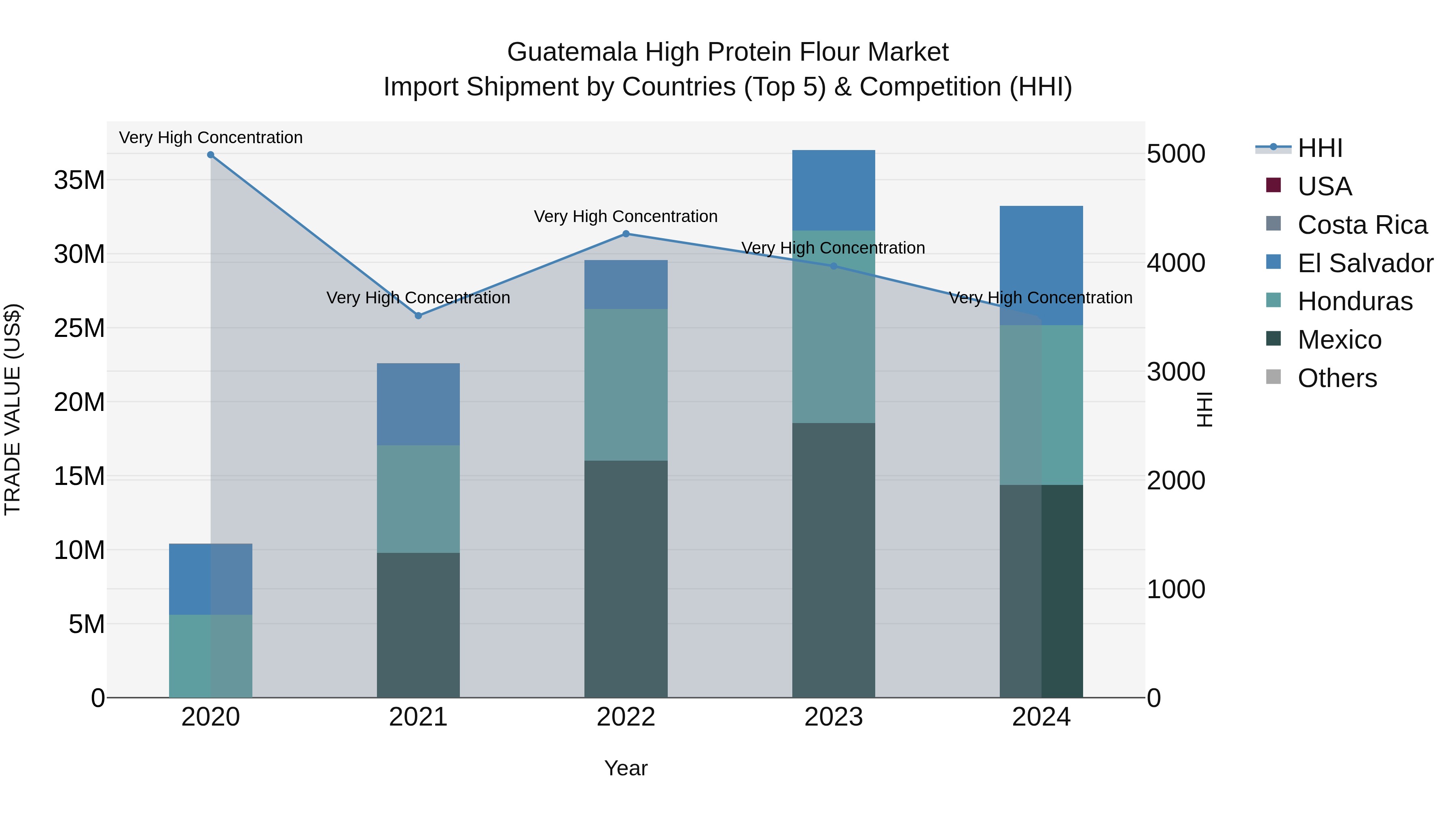 Guatemala High Protein Flour Market
Import Shipment by Countries (Top 5) & Competition (HHI)

TRADE VALUE (US$)

35M
30M
25M
20M
15M
10M
5M
0

Very High Concentration
Very High Concentration
Very High Concentration
Very High Concentration
Very High Concentration

2020
2021
2022
2023
2024

Year

5000
4000
3000
2000
1000
0

HHI

HHI
USA
Costa Rica
El Salvador
Honduras
Mexico
Others